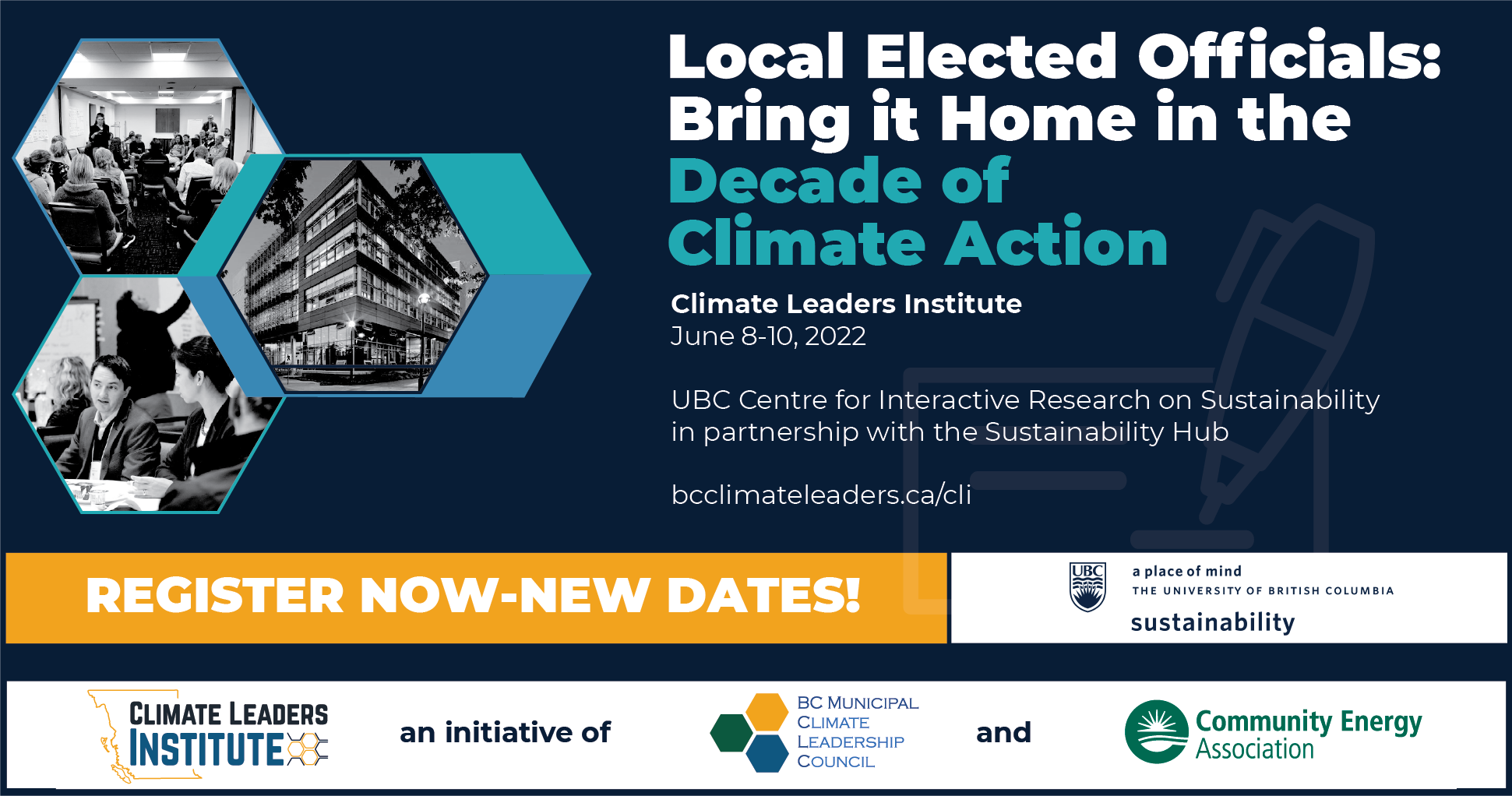 Local Elected Officials: Bring it Home in the Decade of Climate Action

Climate Leaders Institute
June 8-10, 2022

UBC Centre for Interactive Research on Sustainability in partnership with the Sustainability Hub

bcclimateleaders.ca/cli

REGISTER NOW-NEW DATES!

UBC a place of mind THE UNIVERSITY OF BRITISH COLUMBIA
sustainability

CLIMATE LEADERS INSTITUTE

an initiative of

BC MUNICIPAL CLIMATE LEADERSHIP COUNCIL

and

Community Energy Association